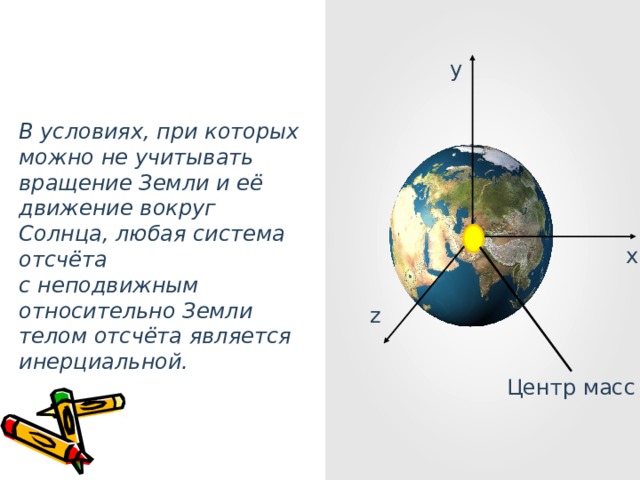 В условиях, при которых можно не учитывать вращение Земли и её движение вокруг Солнца, любая система отсчёта с неподвижным относительно Земли телом отсчёта является инерциальной.

y

x

z

Центр масс